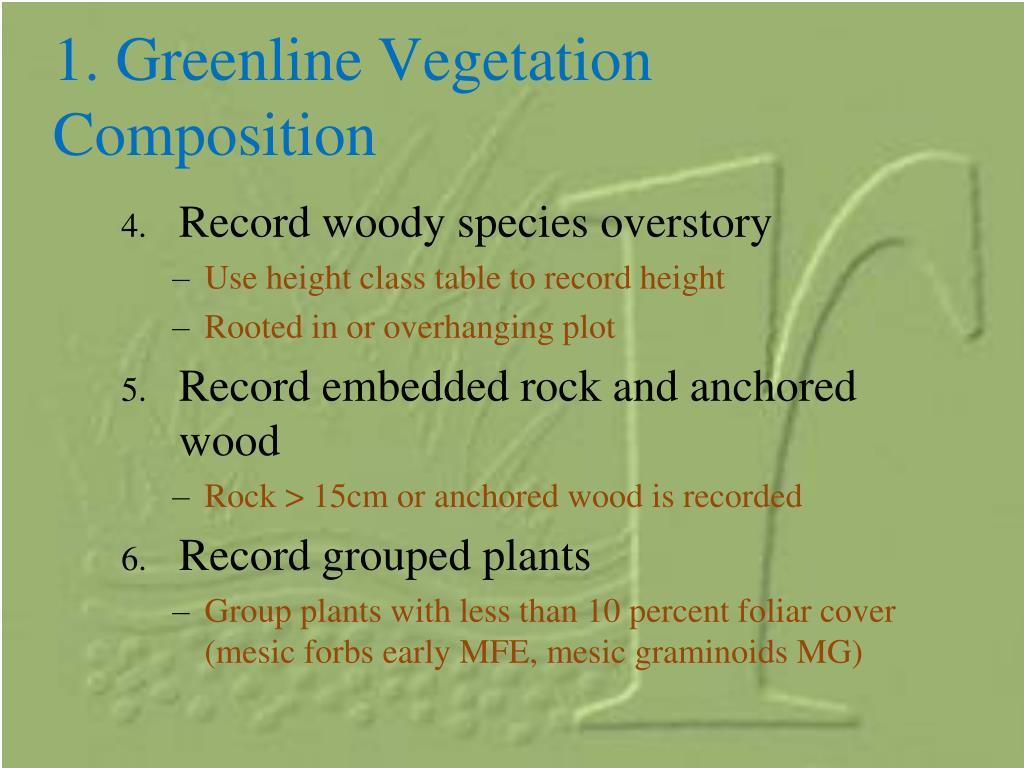 1. Greenline Vegetation Composition

4. Record woody species overstory
– Use height class table to record height
– Rooted in or overhanging plot

5. Record embedded rock and anchored wood
– Rock > 15cm or anchored wood is recorded

6. Record grouped plants
– Group plants with less than 10 percent foliar cover (mesic forbs early MFE, mesic graminoids MG)